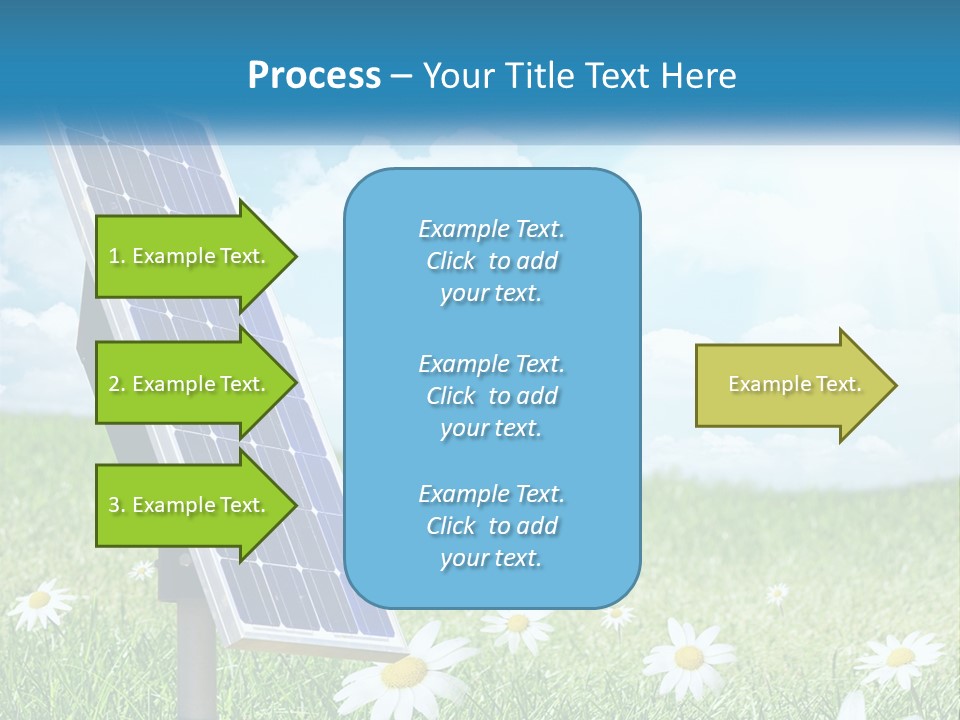 Process – Your Title Text Here

1. Example Text.

2. Example Text.

3. Example Text.

Example Text. Click to add your text.

Example Text. Click to add your text.

Example Text. Click to add your text.

Example Text.